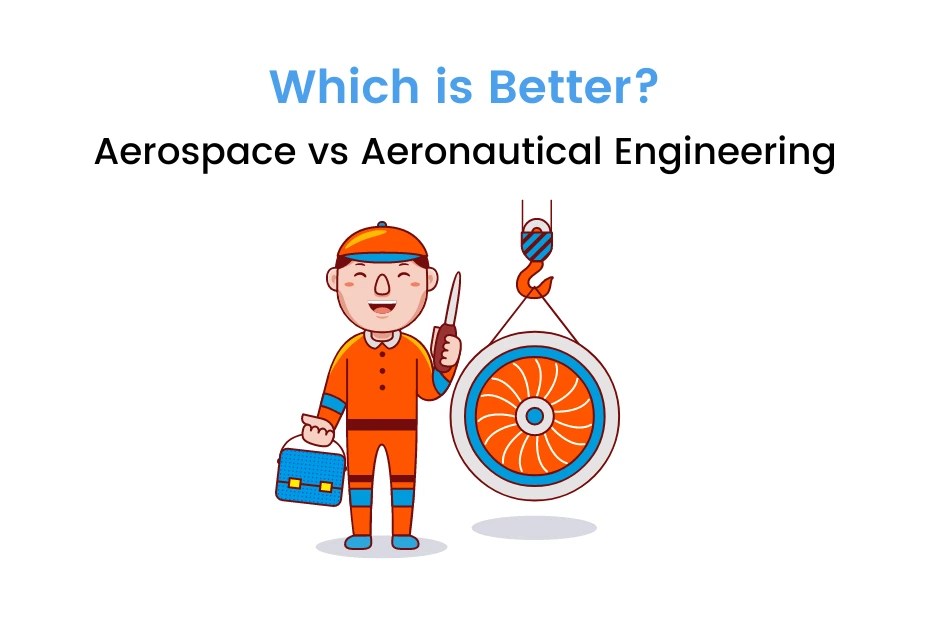 Which is Better?
Aerospace vs Aeronautical Engineering